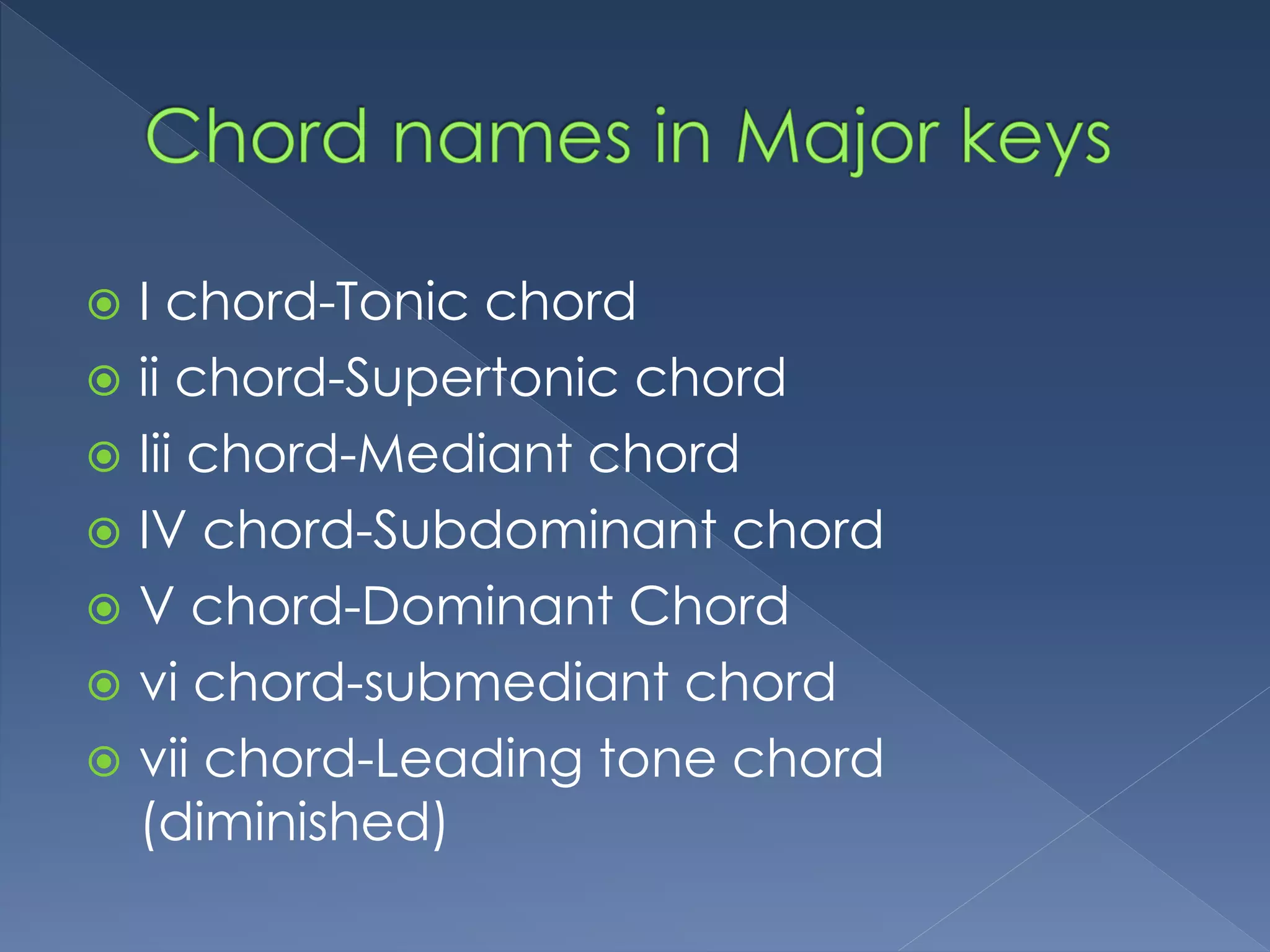 Chord names in Major keys

I chord-Tonic chord
ii chord-Supertonic chord
Iii chord-Mediant chord
IV chord-Subdominant chord
V chord-Dominant Chord
vi chord-submediant chord
vii chord-Leading tone chord (diminished)